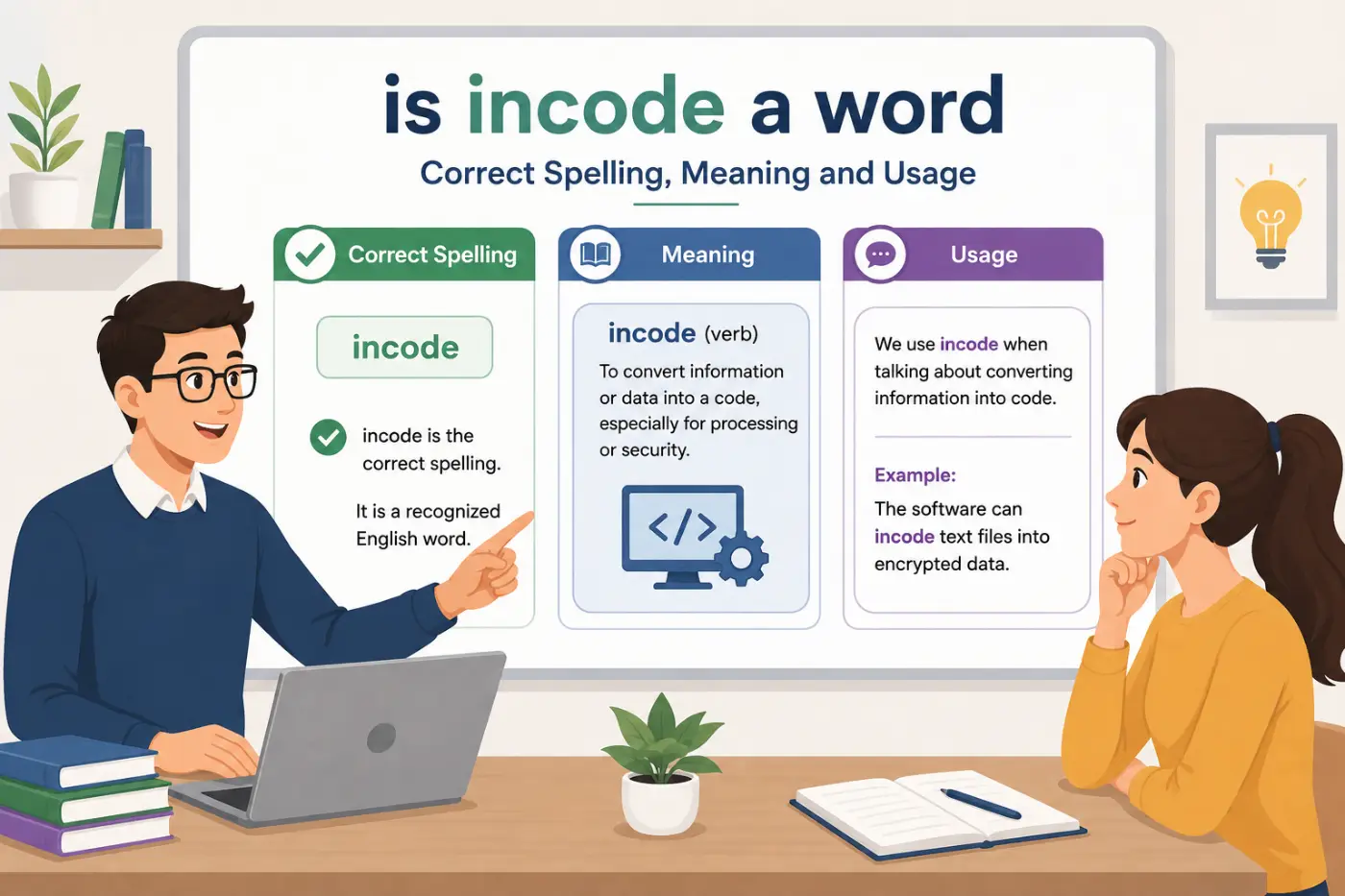 is incode a word

Correct Spelling, Meaning and Usage

Correct Spelling

incode

incode is the correct spelling.

It is a recognized English word.

Meaning

incode (verb)

To convert information or data into a code, especially for processing or security.

</>

Usage

We use incode when talking about converting information into code.

Example:

The software can incode text files into encrypted data.